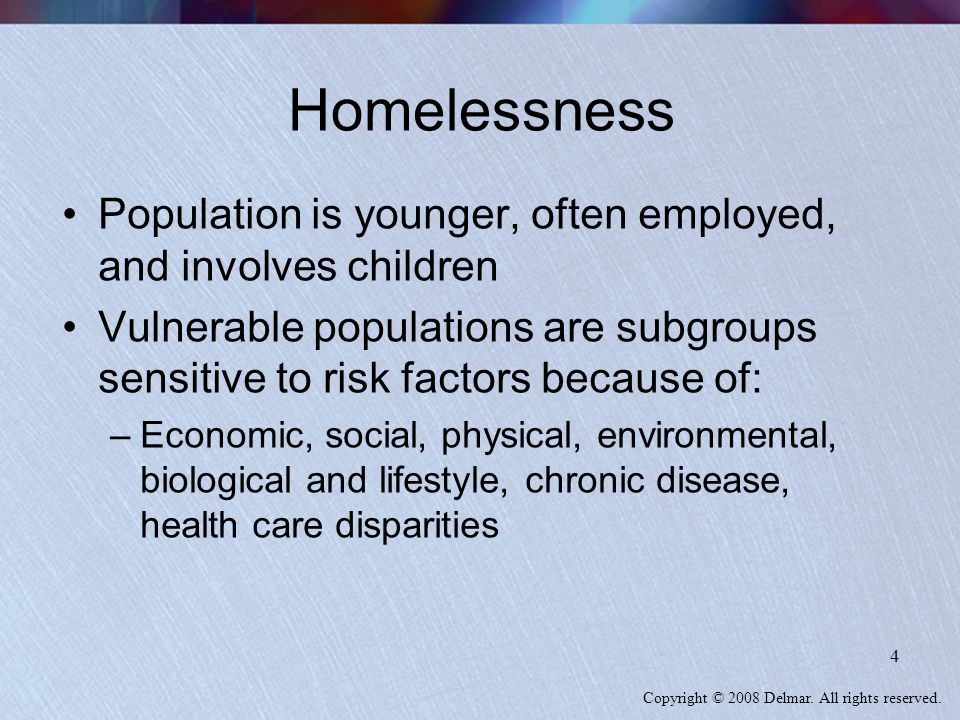 Homelessness

• Population is younger, often employed, and involves children

• Vulnerable populations are subgroups sensitive to risk factors because of:

– Economic, social, physical, environmental, biological and lifestyle, chronic disease, health care disparities

4

Copyright © 2008 Delmar. All rights reserved.